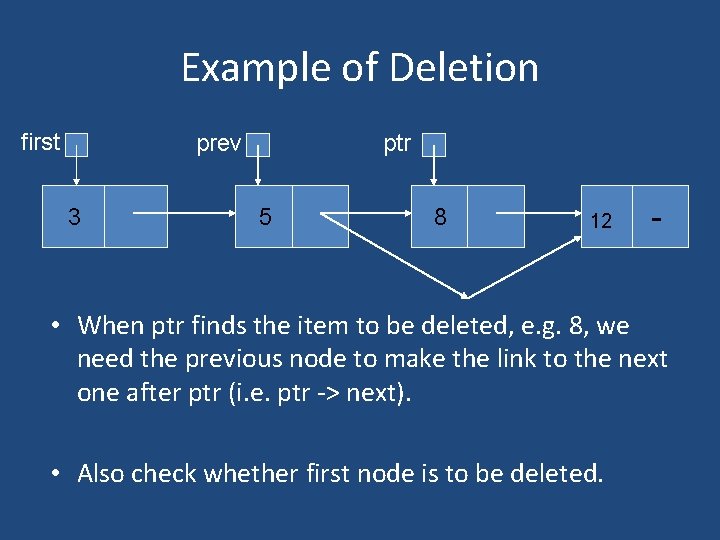 Example of Deletion

first

prev

ptr

3

5

8

12

-

• When ptr finds the item to be deleted, e.g. 8, we need the previous node to make the link to the next one after ptr (i.e. ptr -> next).

• Also check whether first node is to be deleted.